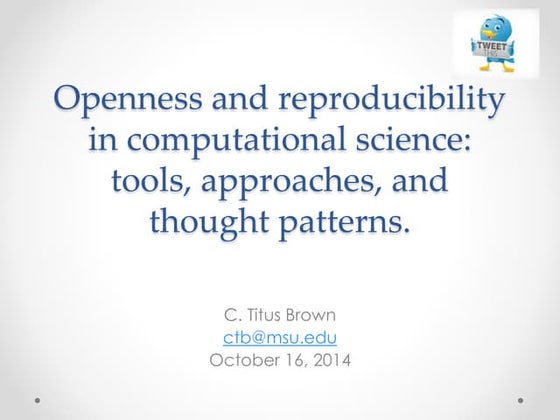 TWEET THIS

Openness and reproducibility in computational science: tools, approaches, and thought patterns.

C. Titus Brown
ctb@msu.edu
October 16, 2014